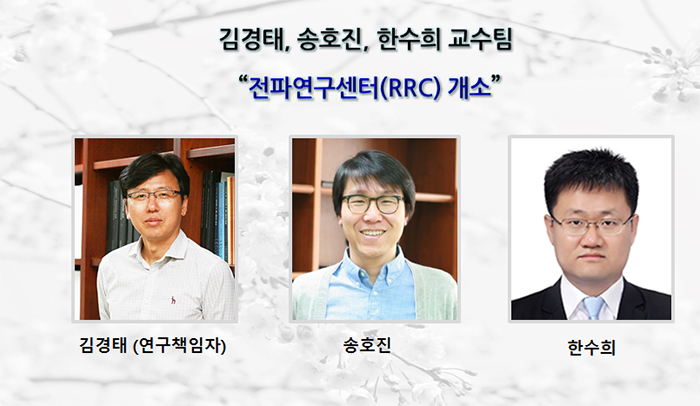 김경태, 송호진, 한수희 교수팀

"전파연구센터(RRC) 개소"

김경태 (연구책임자)

송호진

한수희